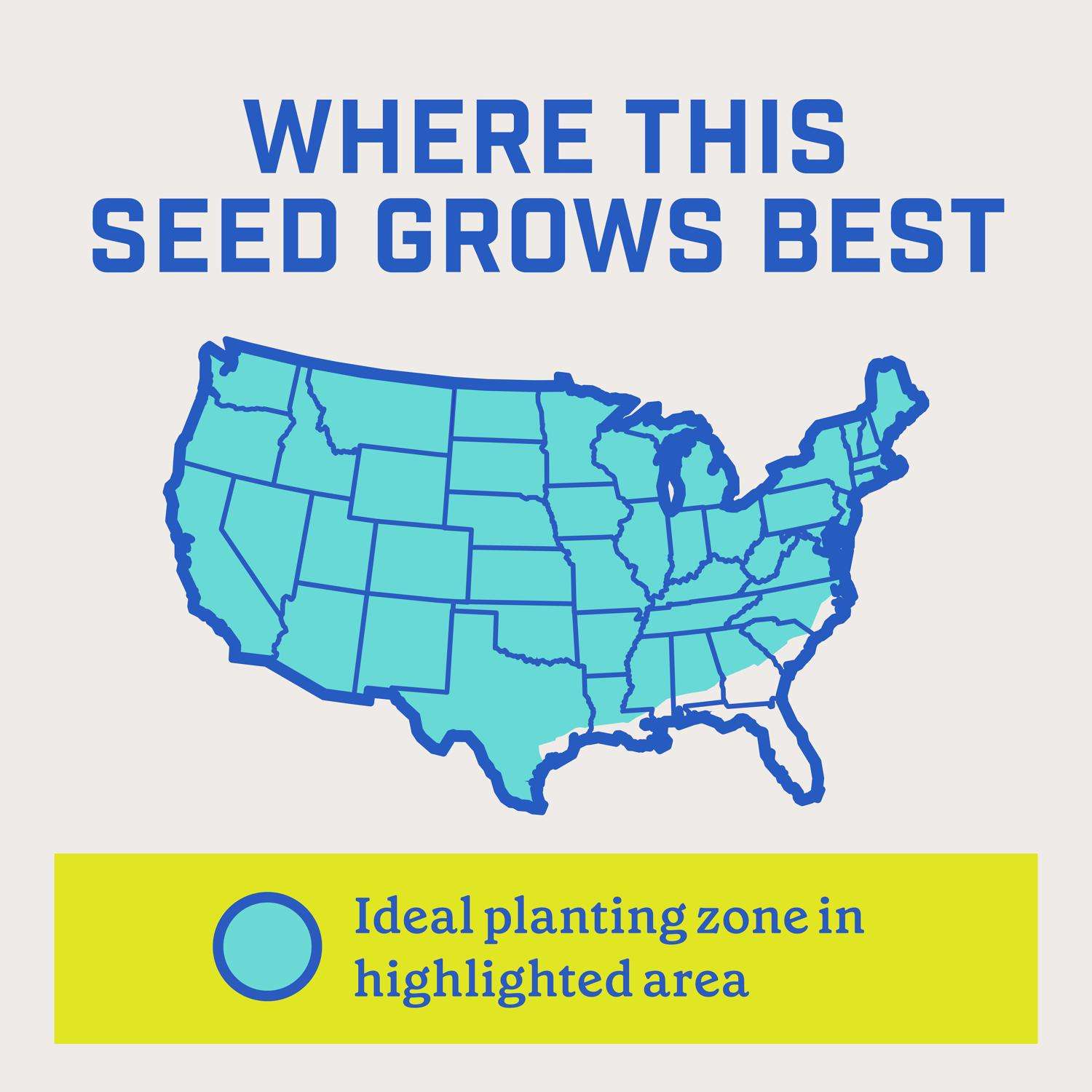 WHERE THIS SEED GROWS BEST

Ideal planting zone in highlighted area